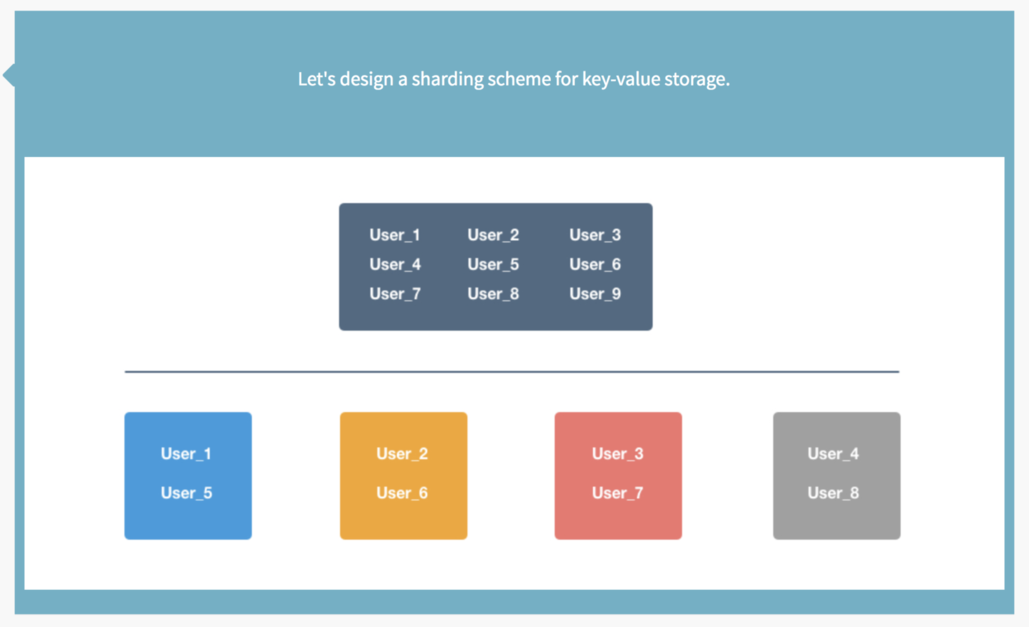 Let's design a sharding scheme for key-value storage.

User_1 User_2 User_3
User_4 User_5 User_6
User_7 User_8 User_9

User_1
User_5

User_2
User_6

User_3
User_7

User_4
User_8